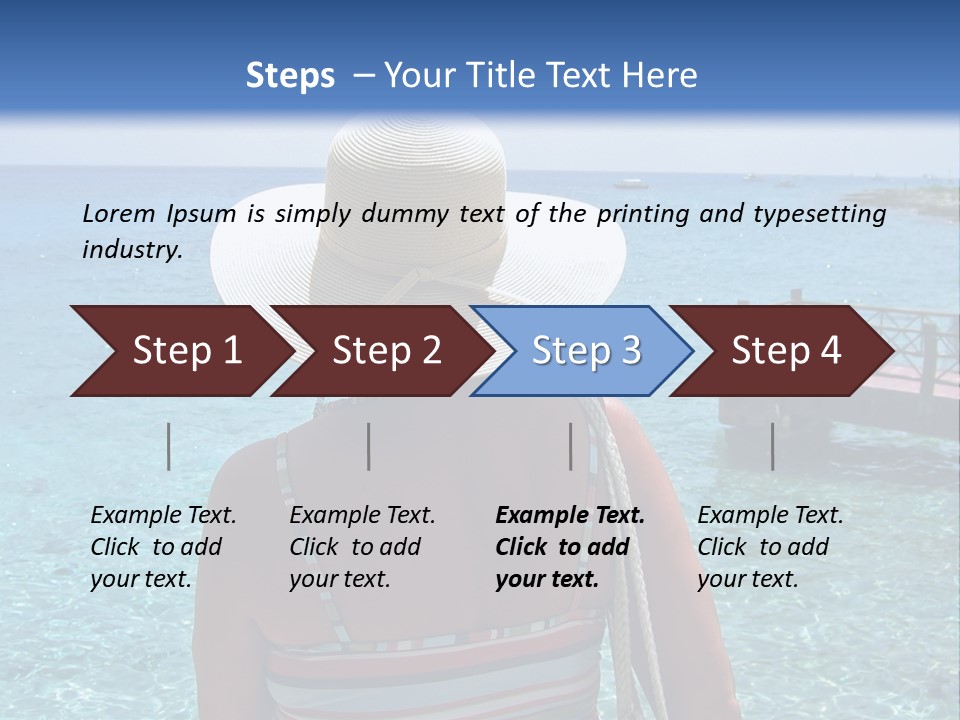 Steps – Your Title Text Here

Lorem Ipsum is simply dummy text of the printing and typesetting industry.

Step 1

Step 2

Step 3

Step 4

Example Text. Click to add your text.

Example Text. Click to add your text.

Example Text. Click to add your text.

Example Text. Click to add your text.